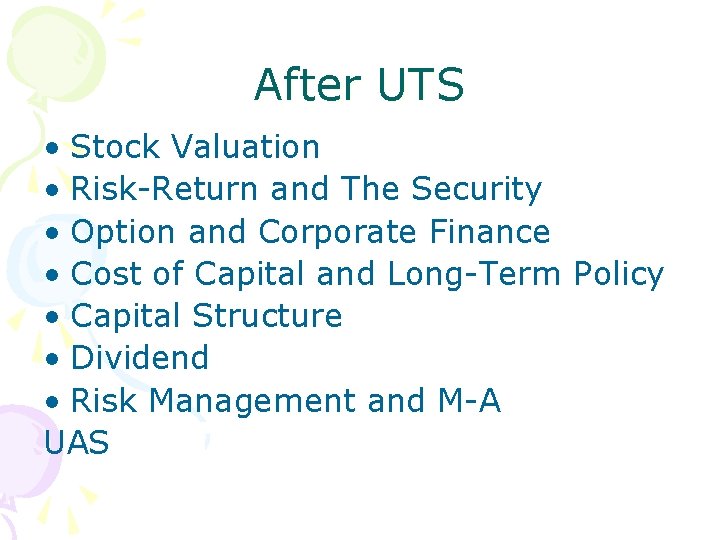 After UTS

• Stock Valuation
• Risk-Return and The Security
• Option and Corporate Finance
• Cost of Capital and Long-Term Policy
• Capital Structure
• Dividend
• Risk Management and M-A
UAS